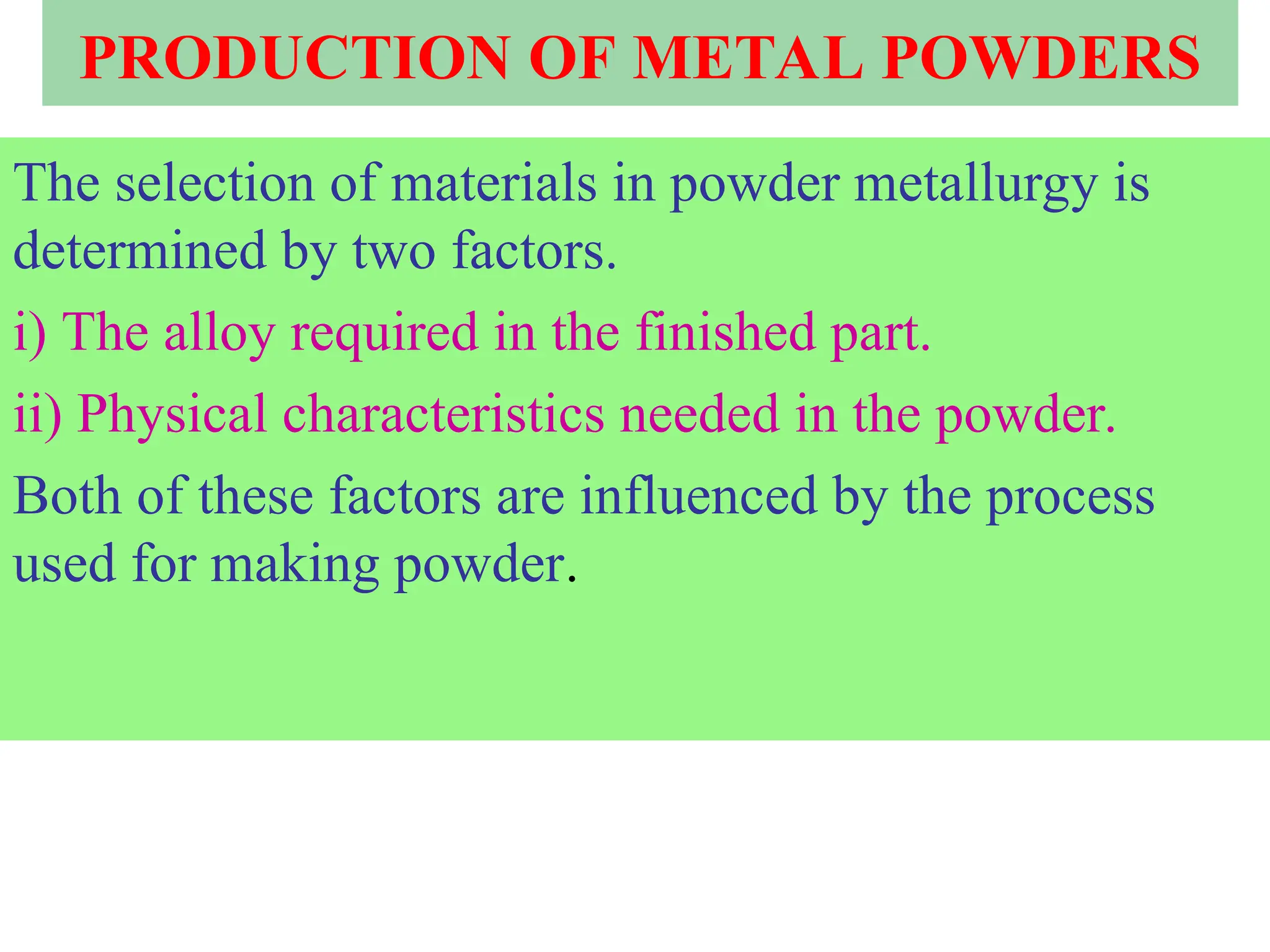 PRODUCTION OF METAL POWDERS

The selection of materials in powder metallurgy is determined by two factors.

i) The alloy required in the finished part.

ii) Physical characteristics needed in the powder.

Both of these factors are influenced by the process used for making powder.